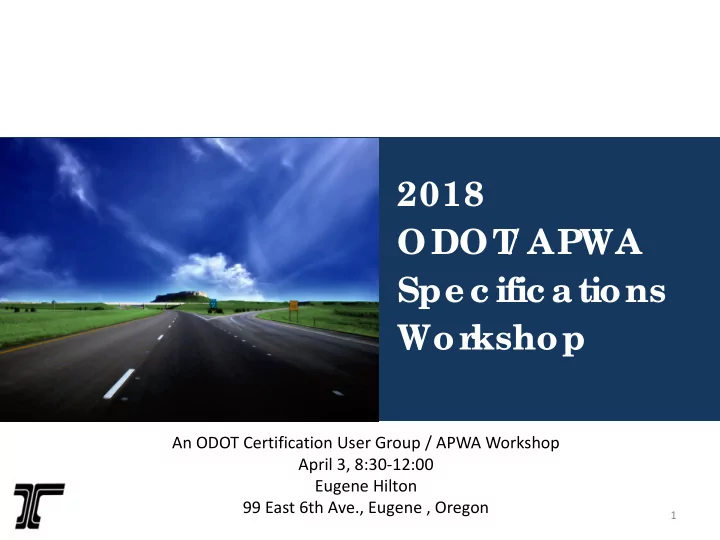 2018 ODOT/APWA Specifications Workshop

An ODOT Certification User Group / APWA Workshop
April 3, 8:30-12:00
Eugene Hilton
99 East 6th Ave., Eugene , Oregon

1